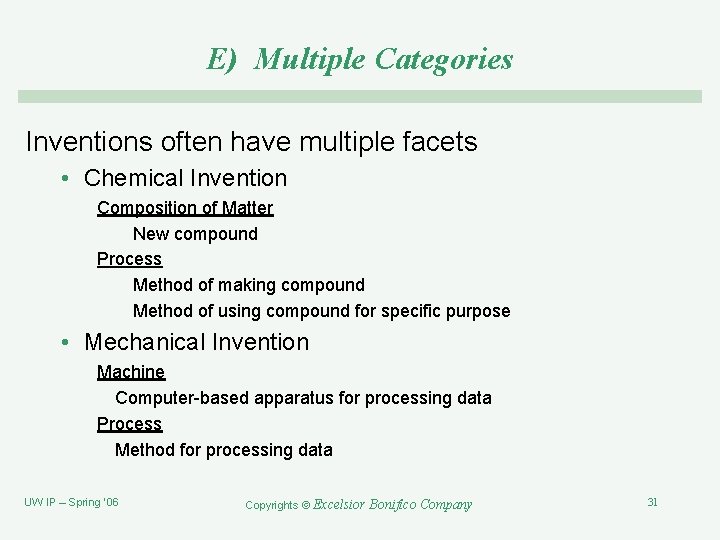 E) Multiple Categories

Inventions often have multiple facets

• Chemical Invention

Composition of Matter

New compound

Process

Method of making compound

Method of using compound for specific purpose

• Mechanical Invention

Machine

Computer-based apparatus for processing data

Process

Method for processing data

UW IP – Spring '06

Copyrights © Excelsior Bonifico Company

31